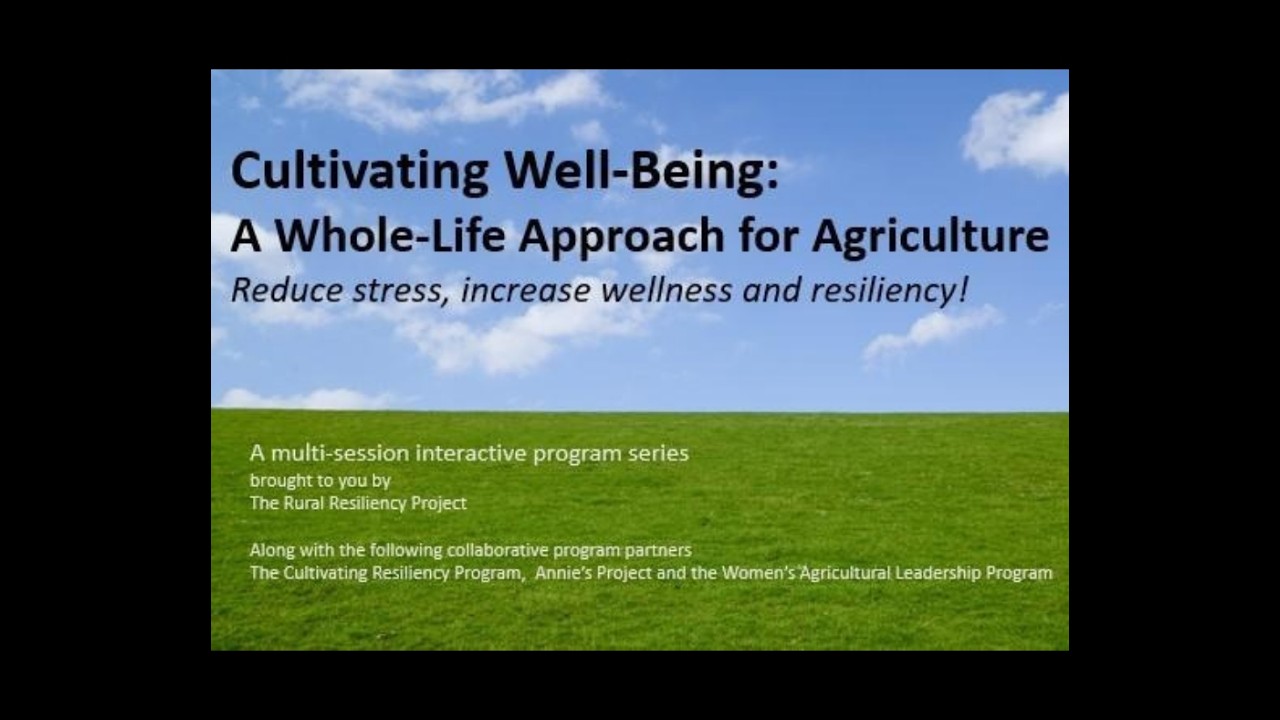 Cultivating Well-Being:
A Whole-Life Approach for Agriculture
Reduce stress, increase wellness and resiliency!

A multi-session interactive program series
brought to you by
The Rural Resiliency Project

Along with the following collaborative program partners
The Cultivating Resiliency Program, Annie's Project and the Women's Agricultural Leadership Program